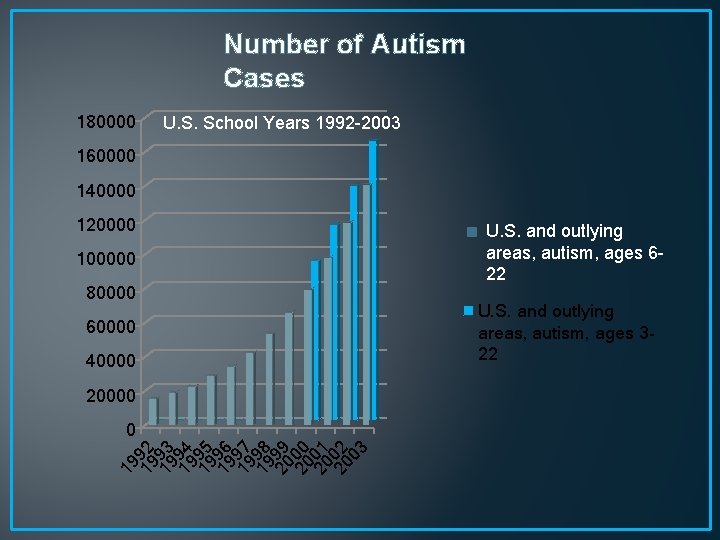 Number of Autism Cases

U.S. School Years 1992-2003

180000
160000
140000
120000
100000
80000
60000
40000
20000
0

1992
1993
1994
1995
1996
1997
1998
1999
2000
2001
2002
2003

U.S. and outlying areas, autism, ages 6-22

U.S. and outlying areas, autism, ages 3-22